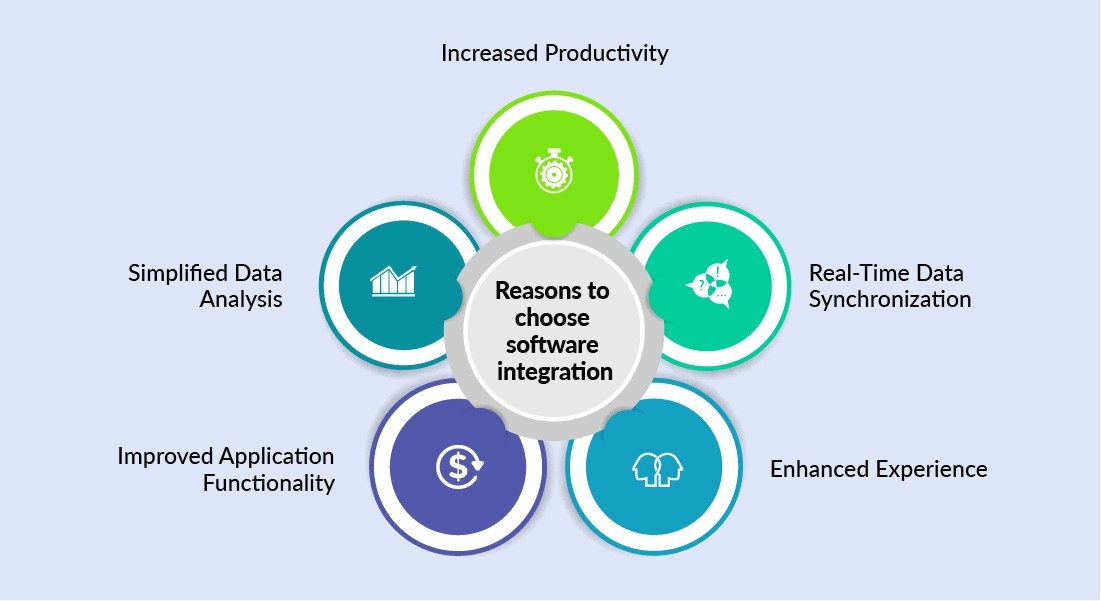 Increased Productivity

Simplified Data Analysis

Reasons to choose software integration

Real-Time Data Synchronization

Improved Application Functionality

Enhanced Experience